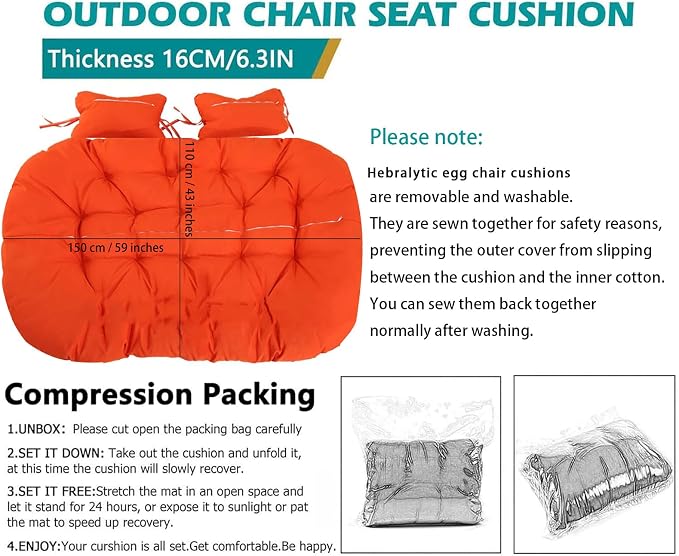 OUTDOOR CHAIR SEAT CUSHION

Thickness 16CM/6.3IN

110 cm / 43 inches

150 cm / 59 inches

Please note:

Hebralytic egg chair cushions are removable and washable. They are sewn together for safety reasons, preventing the outer cover from slipping between the cushion and the inner cotton. You can sew them back together normally after washing.

Compression Packing

1.UNBOX: Please cut open the packing bag carefully

2.SET IT DOWN: Take out the cushion and unfold it, at this time the cushion will slowly recover.

3.SET IT FREE:Stretch the mat in an open space and let it stand for 24 hours, or expose it to sunlight or pat the mat to speed up recovery.

4.ENJOY:Your curshion is all set.Get comfortable.Be happy.